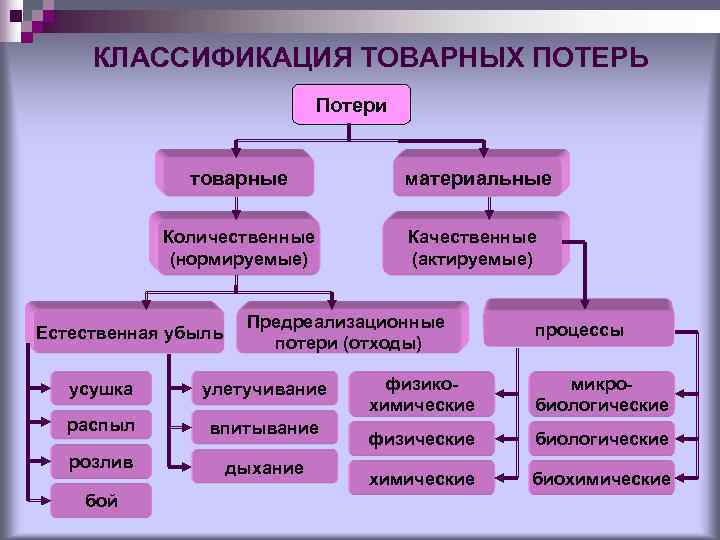 КЛАССИФИКАЦИЯ ТОВАРНЫХ ПОТЕРЬ

Потери

товарные

материальные

Количественные (нормируемые)

Качественные (актируемые)

Естественная убыль

Предреализационные потери (отходы)

процессы

усушка

распыл

розлив

бой

улетучивание

впитывание

дыхание

физико-химические

физические

химические

микро-биологические

биологические

биохимические